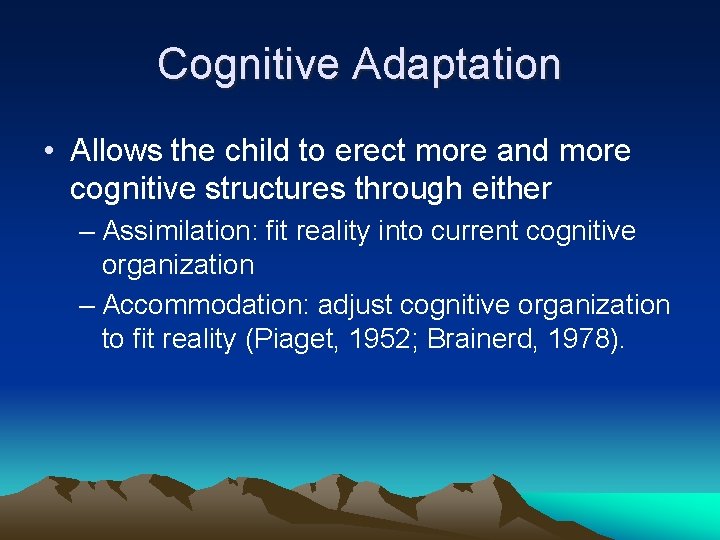 Cognitive Adaptation

• Allows the child to erect more and more cognitive structures through either
– Assimilation: fit reality into current cognitive organization
– Accommodation: adjust cognitive organization to fit reality (Piaget, 1952; Brainerd, 1978).